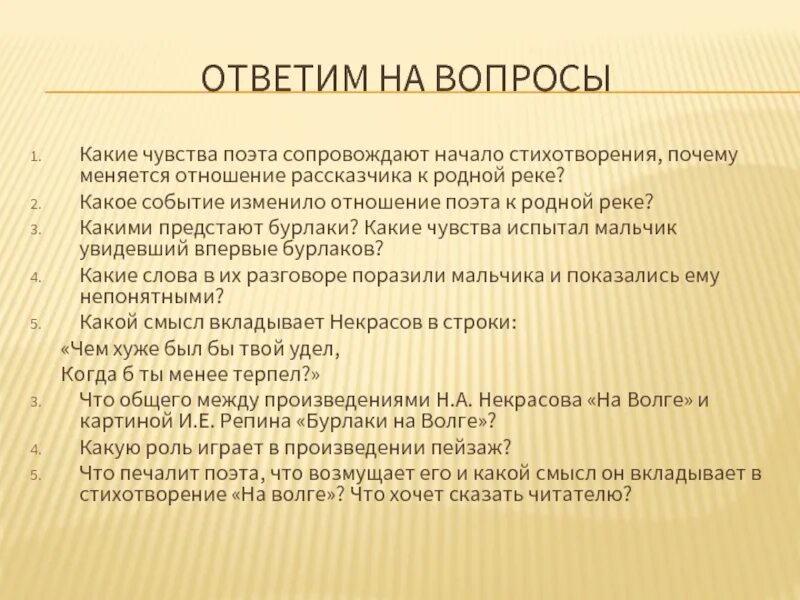 ОТВЕТИМ НА ВОПРОСЫ

1. Какие чувства поэта сопровождают начало стихотворения, почему меняется отношение рассказчика к родной реке?
2. Какое событие изменило отношение поэта к родной реке?
3. Какими предстают бурлаки? Какие чувства испытал мальчик увидевший впервые бурлаков?
4. Какие слова в их разговоре поразили мальчика и показались ему непонятными?
5. Какой смысл вкладывает Некрасов в строки:
«Чем хуже был бы твой удел,
Когда б ты менее терпел?»
3. Что общего между произведениями Н.А. Некрасова «На Волге» и картиной И.Е. Репина «Бурлаки на Волге»?
4. Какую роль играет в произведении пейзаж?
5. Что печалит поэта, что возмущает его и какой смысл он вкладывает в стихотворение «На волге»? Что хочет сказать читателю?